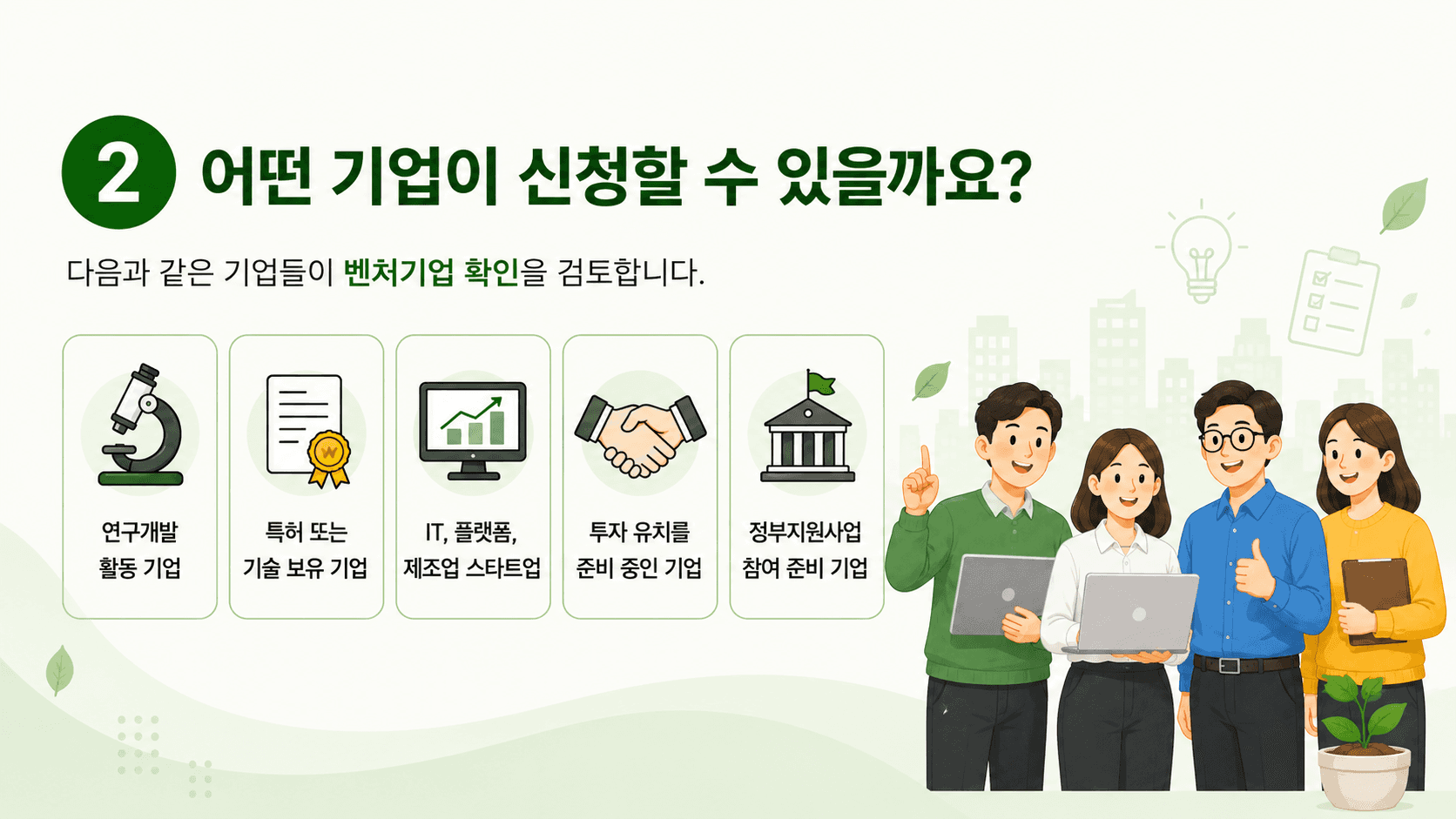 2 어떤 기업이 신청할 수 있을까요?

다음과 같은 기업들이 벤처기업 확인을 검토합니다.

연구개발
활동 기업

특허 또는
기술 보유 기업

IT, 플랫폼,
제조업 스타트업

투자 유치를
준비 중인 기업

정부지원사업
참여 준비 기업